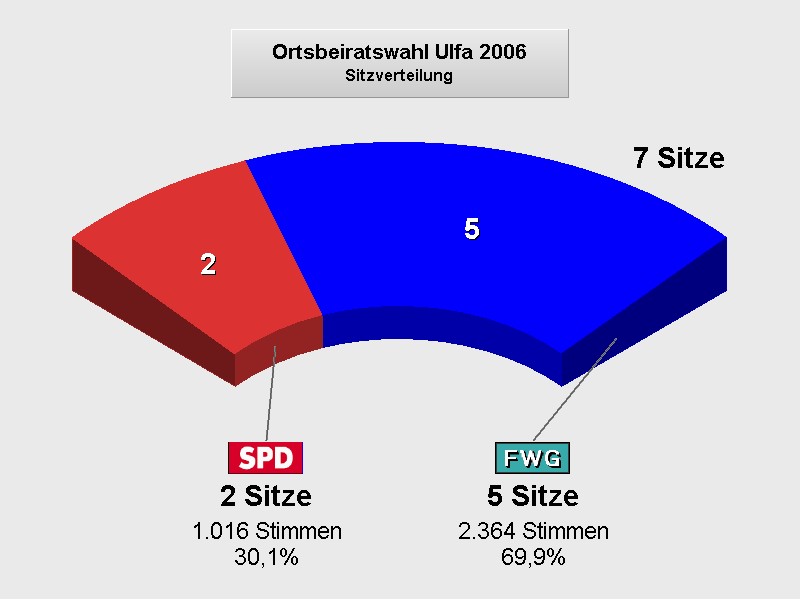 Ortsbeiratswahl Ulfa 2006
Sitzverteilung

7 Sitze

2

5

SPD
2 Sitze
1.016 Stimmen
30,1%

FWG
5 Sitze
2.364 Stimmen
69,9%